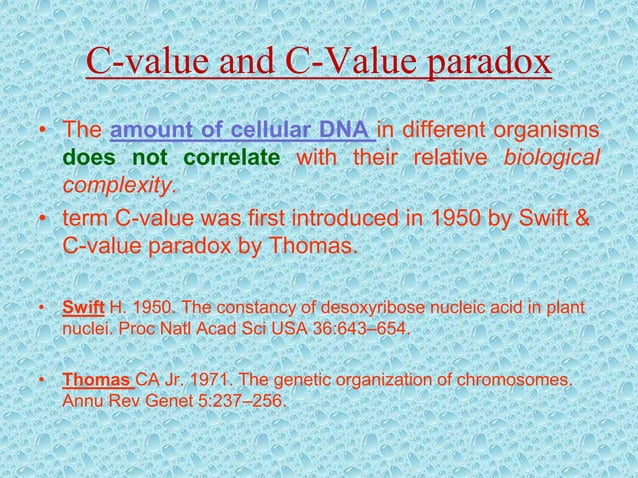 C-value and C-Value paradox

• The amount of cellular DNA in different organisms does not correlate with their relative biological complexity.

• term C-value was first introduced in 1950 by Swift & C-value paradox by Thomas.

• Swift H. 1950. The constancy of desoxyribose nucleic acid in plant nuclei. Proc Natl Acad Sci USA 36:643–654.

• Thomas CA Jr. 1971. The genetic organization of chromosomes. Annu Rev Genet 5:237–256.